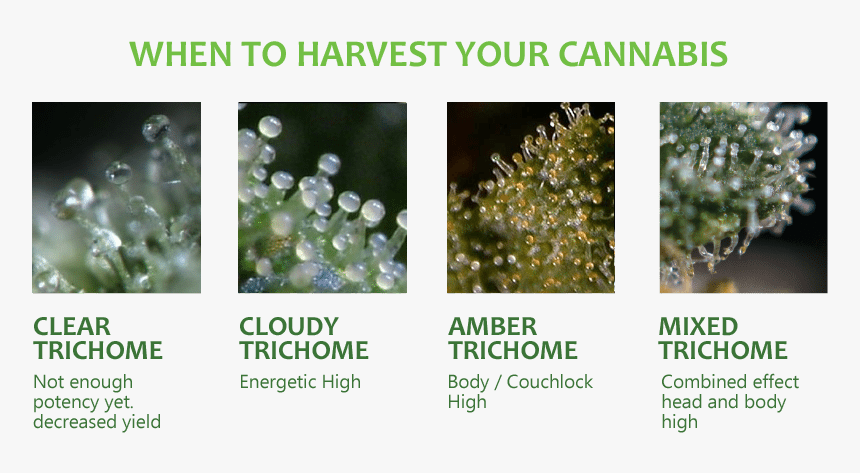 WHEN TO HARVEST YOUR CANNABIS

CLEAR TRICHOME

Not enough potency yet. decreased yield

CLOUDY TRICHOME

Energetic High

AMBER TRICHOME

Body / Couchlock High

MIXED TRICHOME

Combined effect head and body high